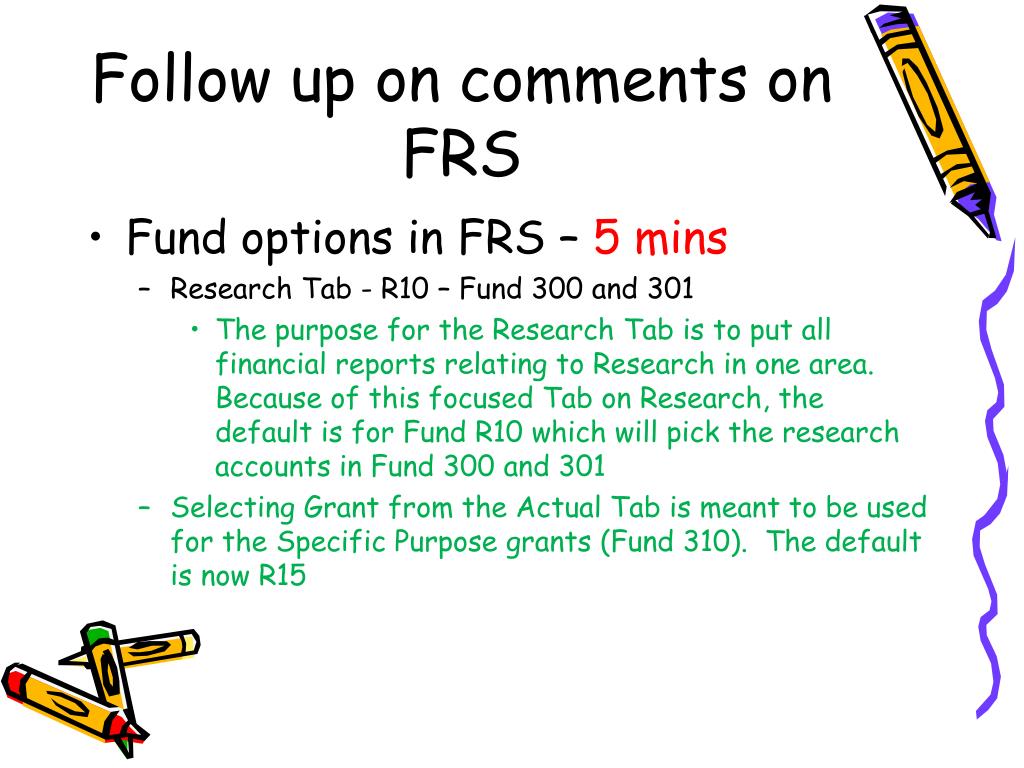 Follow up on comments on FRS

• Fund options in FRS – 5 mins
– Research Tab - R10 – Fund 300 and 301
• The purpose for the Research Tab is to put all financial reports relating to Research in one area. Because of this focused Tab on Research, the default is for Fund R10 which will pick the research accounts in Fund 300 and 301
– Selecting Grant from the Actual Tab is meant to be used for the Specific Purpose grants (Fund 310). The default is now R15